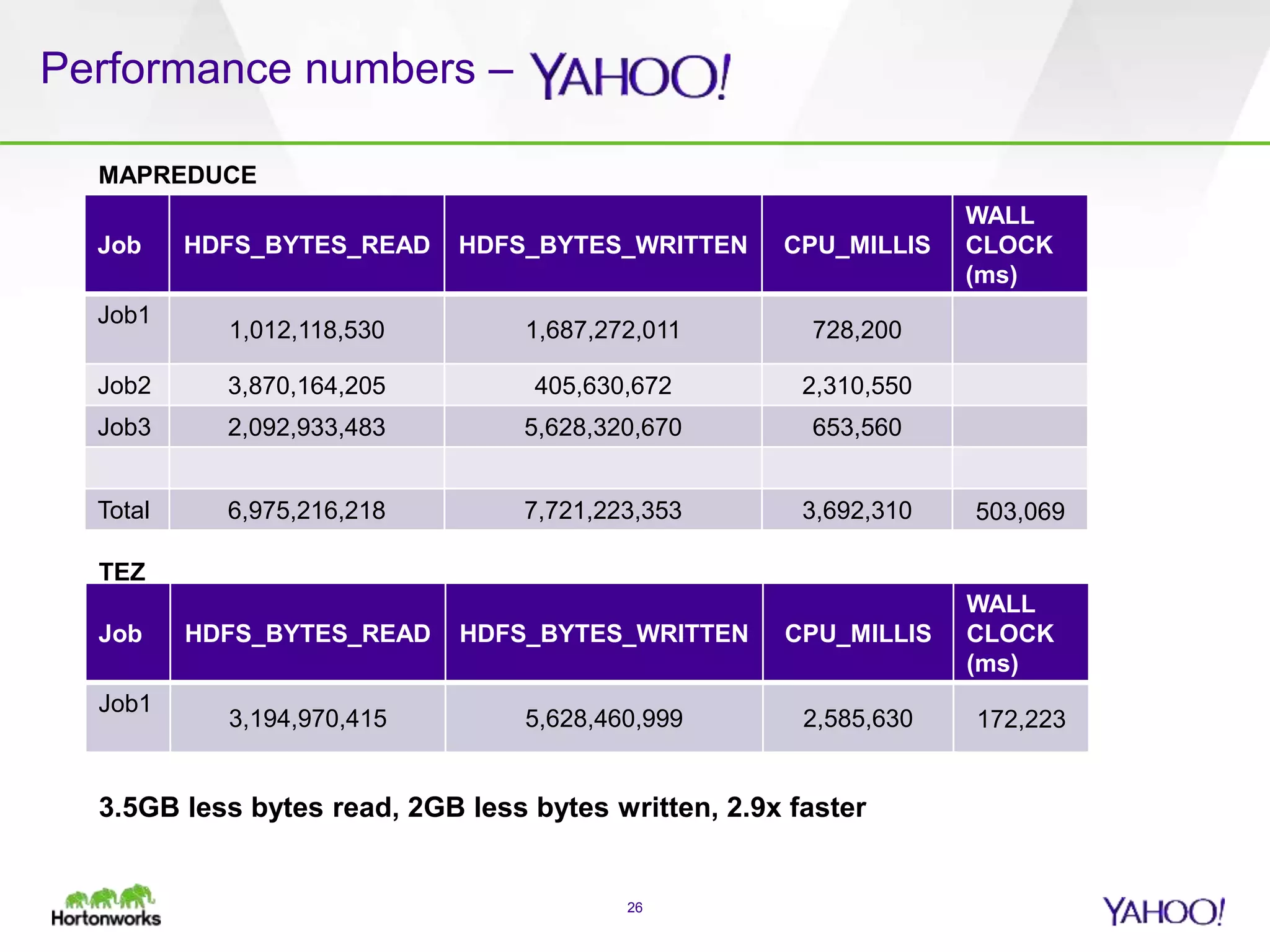 Performance numbers – YAHOO!

MAPREDUCE

| Job | HDFS_BYTES_READ | HDFS_BYTES_WRITTEN | CPU_MILLIS | WALL CLOCK (ms) |
|---|---|---|---|---|
| Job1 | 1,012,118,530 | 1,687,272,011 | 728,200 | |
| Job2 | 3,870,164,205 | 405,630,672 | 2,310,550 | |
| Job3 | 2,092,933,483 | 5,628,320,670 | 653,560 | |
| | | | | |
| Total | 6,975,216,218 | 7,721,223,353 | 3,692,310 | 503,069 |

TEZ

| Job | HDFS_BYTES_READ | HDFS_BYTES_WRITTEN | CPU_MILLIS | WALL CLOCK (ms) |
|---|---|---|---|---|
| Job1 | 3,194,970,415 | 5,628,460,999 | 2,585,630 | 172,223 |

3.5GB less bytes read, 2GB less bytes written, 2.9x faster

Hortonworks

26

YAHOO!